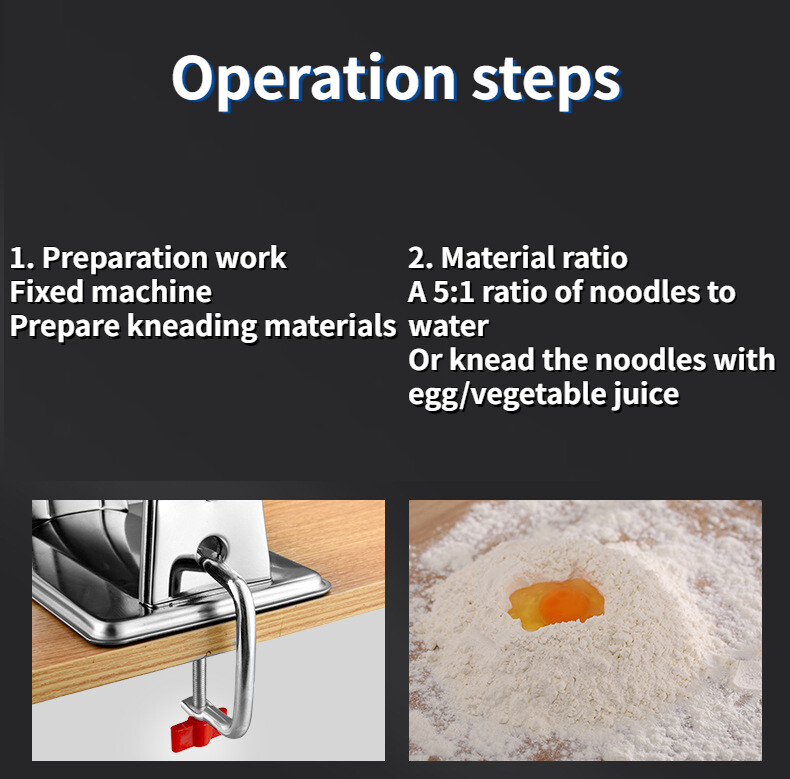 Operation steps

1. Preparation work
Fixed machine
Prepare kneading materials

2. Material ratio
A 5:1 ratio of noodles to water
Or knead the noodles with egg/vegetable juice